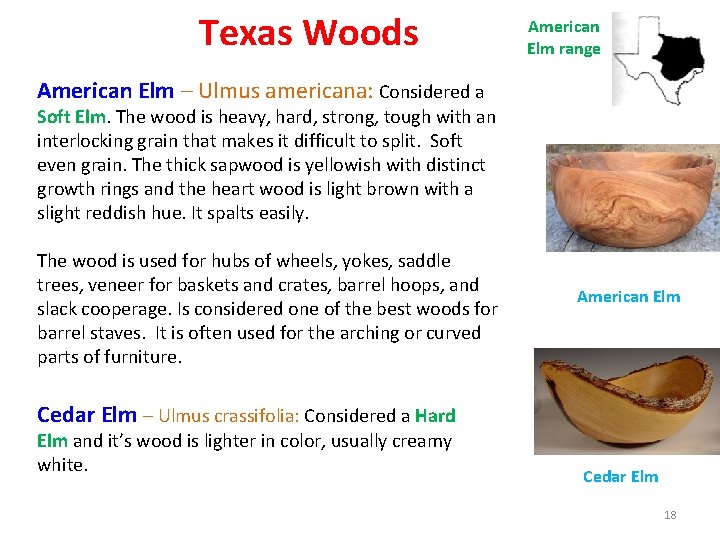 Texas Woods

American Elm range

American Elm – Ulmus americana: Considered a Soft Elm. The wood is heavy, hard, strong, tough with an interlocking grain that makes it difficult to split. Soft even grain. The thick sapwood is yellowish with distinct growth rings and the heart wood is light brown with a slight reddish hue. It spalts easily.

The wood is used for hubs of wheels, yokes, saddle trees, veneer for baskets and crates, barrel hoops, and slack cooperage. Is considered one of the best woods for barrel staves. It is often used for the arching or curved parts of furniture.

American Elm

Cedar Elm – Ulmus crassifolia: Considered a Hard Elm and it's wood is lighter in color, usually creamy white.

Cedar Elm

18